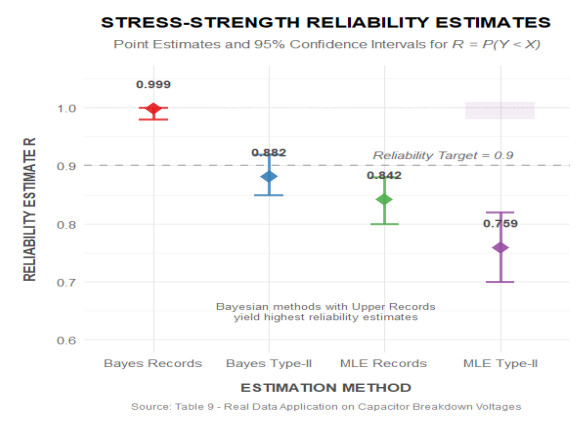 STRESS-STRENGTH RELIABILITY ESTIMATES

Point Estimates and 95% Confidence Intervals for $R = P(Y < X)$

RELIABILITY ESTIMATE R

1.0
0.9
0.8
0.7
0.6

0.999
0.882
0.842
0.759

Reliability Target = 0.9

Bayesian methods with Upper Records yield highest reliability estimates

Bayes Records
Bayes Type-II
MLE Records
MLE Type-II

ESTIMATION METHOD

Source: Table 9 - Real Data Application on Capacitor Breakdown Voltages